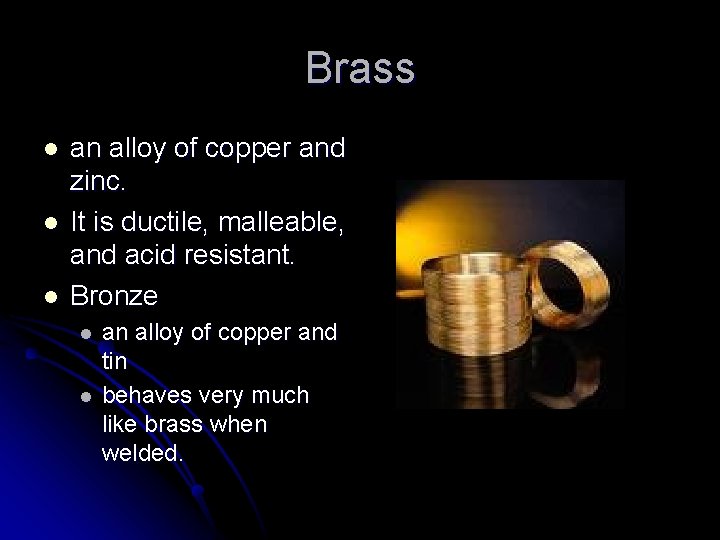 Brass

- an alloy of copper and zinc.
- It is ductile, malleable, and acid resistant.
- Bronze
  - an alloy of copper and tin
  - behaves very much like brass when welded.